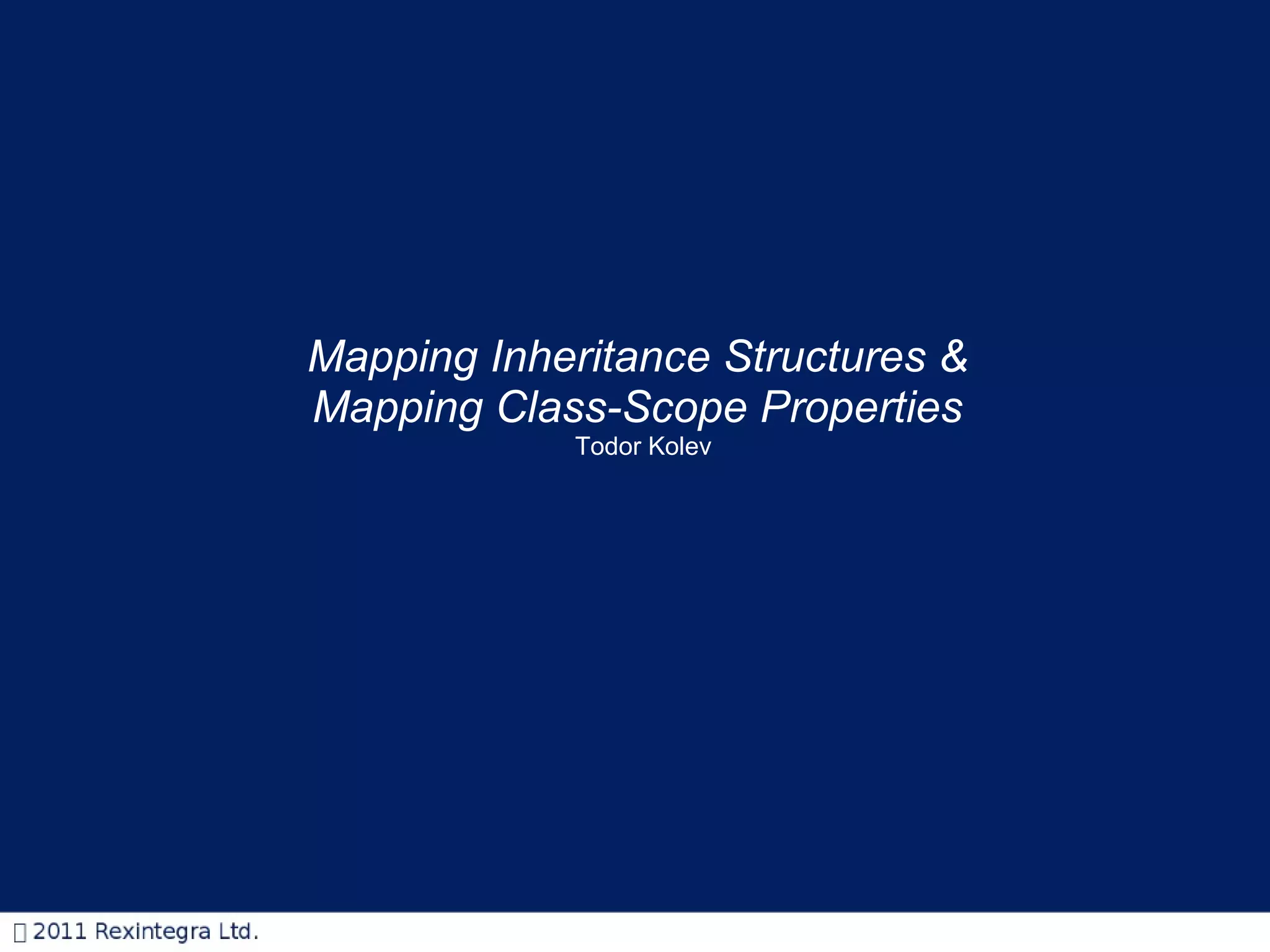 Mapping Inheritance Structures &
Mapping Class-Scope Properties
Todor Kolev

 2011 Rexintegra Ltd.